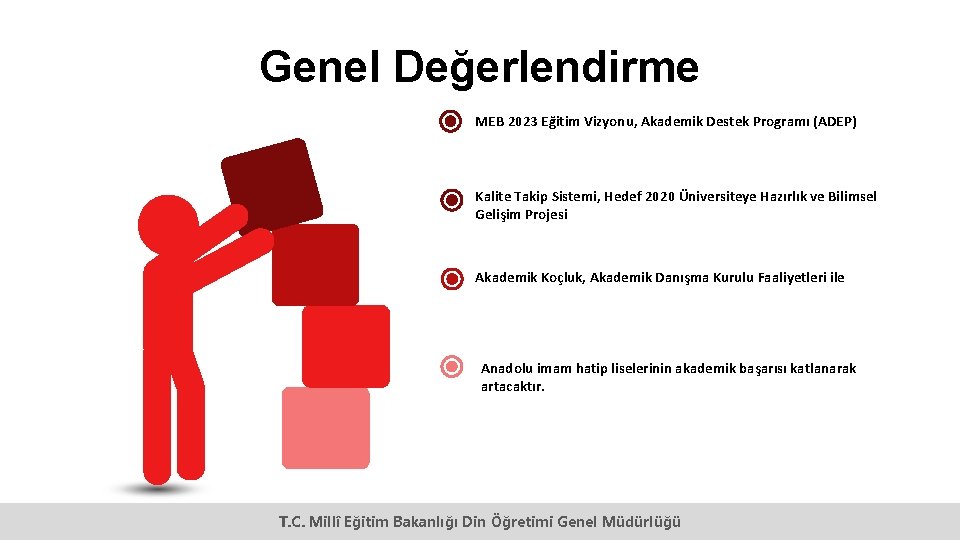 Genel Değerlendirme

MEB 2023 Eğitim Vizyonu, Akademik Destek Programı (ADEP)

Kalite Takip Sistemi, Hedef 2020 Üniversiteye Hazırlık ve Bilimsel Gelişim Projesi

Akademik Koçluk, Akademik Danışma Kurulu Faaliyetleri ile

Anadolu imam hatip liselerinin akademik başarısı katlanarak artacaktır.

T.C. Millî Eğitim Bakanlığı Din Öğretimi Genel Müdürlüğü